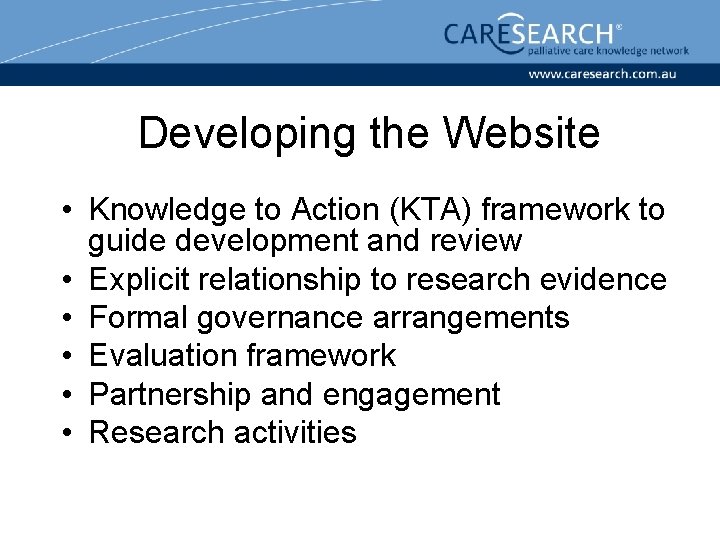 CARESEARCH®
palliative care knowledge network
www.caresearch.com.au

Developing the Website

• Knowledge to Action (KTA) framework to guide development and review
• Explicit relationship to research evidence
• Formal governance arrangements
• Evaluation framework
• Partnership and engagement
• Research activities